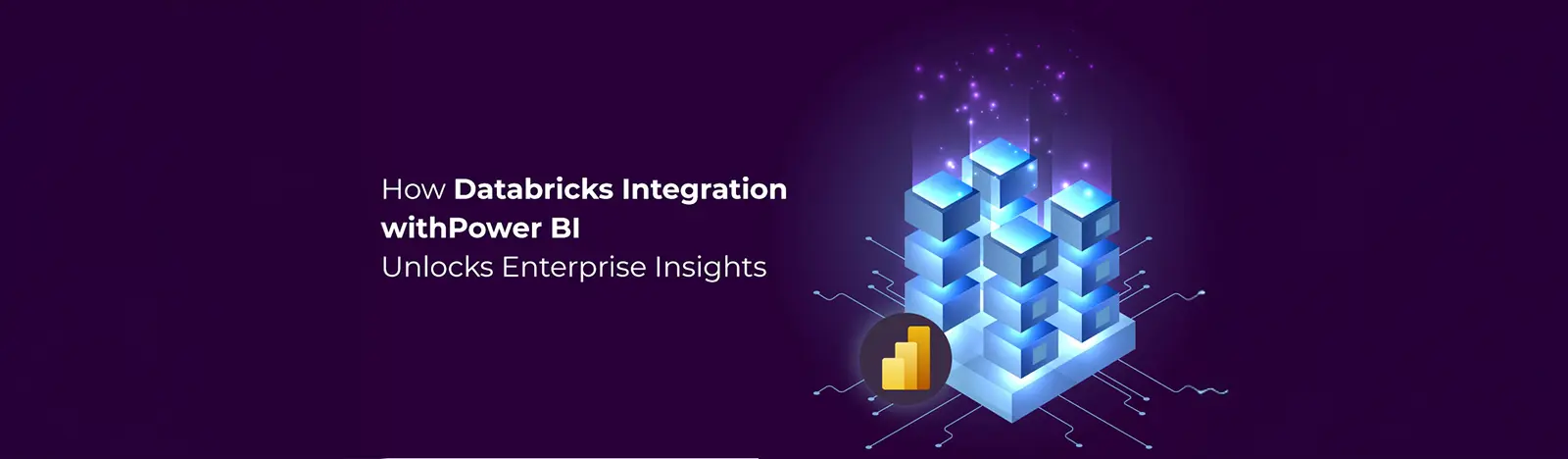 How Databricks Integration withPower BI Unlocks Enterprise Insights